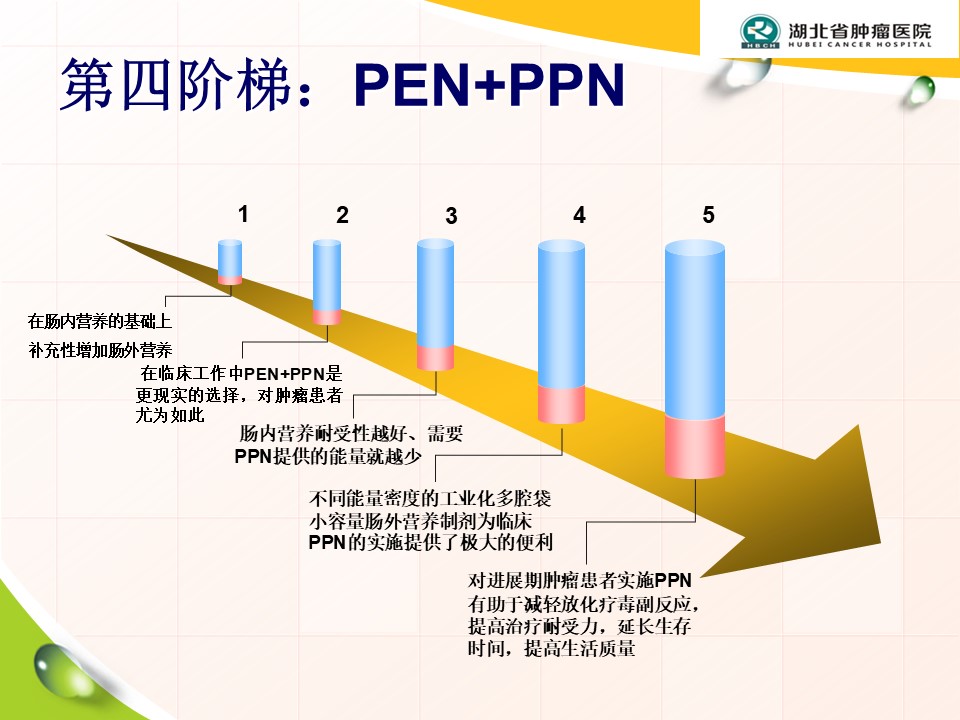 湖北省肿瘤医院
HBCH
HUBEI CANCER HOSPITAL

第四阶梯：PEN+PPN

1
2
3
4
5

在肠内营养的基础上
补充性增加肠外营养

在临床工作中PEN+PPN是更现实的选择，对肿瘤患者尤为如此

肠内营养耐受性越好、需要PPN提供的能量就越少

不同能量密度的工业化多腔袋小容量肠外营养制剂为临床PPN的实施提供了极大的便利

对进展期肿瘤患者实施PPN有助于减轻放化疗毒副反应，提高治疗耐受力，延长生存时间，提高生活质量